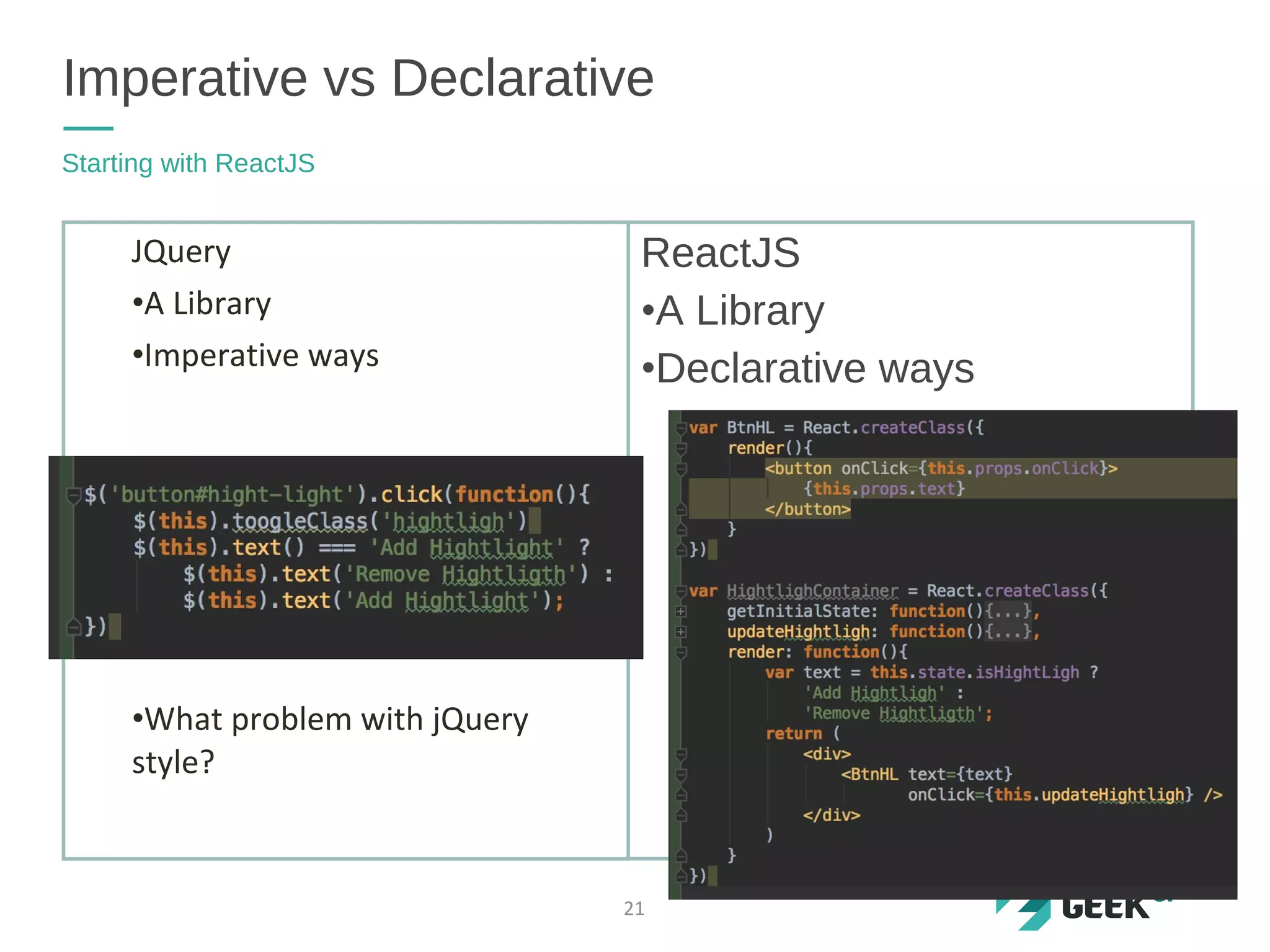 Imperative vs Declarative

Starting with ReactJS

JQuery

•A Library

•Imperative ways

$('button#hight-light').click(function(){
    $(this).toogleClass('hightligh')
    $(this).text() === 'Add Hightlight' ?
        $(this).text('Remove Hightligth') :
        $(this).text('Add Hightlight');
})

•What problem with jQuery style?

ReactJS

•A Library

•Declarative ways

var BtnHL = React.createClass({
    render(){
        <button onClick={this.props.onClick}>
            {this.props.text}
        </button>
    }
})

var HightlighContainer = React.createClass({
    getInitialState: function(){...},
    updateHightligh: function(){...},
    render: function(){
        var text = this.state.isHightLigh ?
            'Add Hightligh' :
            'Remove Hightligth';
        return (
            <div>
                <BtnHL text={text}
                    onClick={this.updateHightligh} />
            </div>
        )
    }
})

21

GEEK